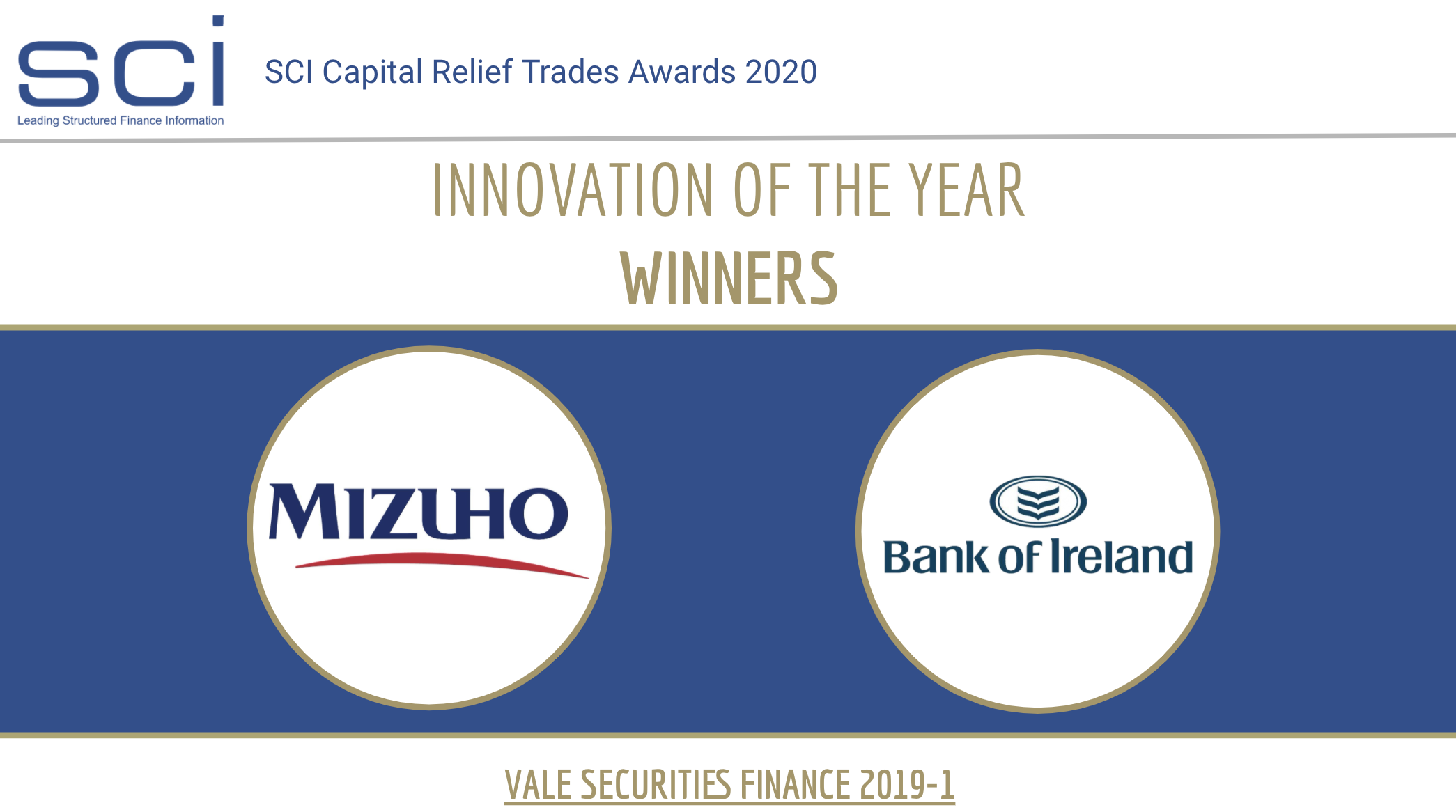 sci
Leading Structured Finance Information

SCI Capital Relief Trades Awards 2020

INNOVATION OF THE YEAR
WINNERS

MIZUHO

Bank of Ireland

VALE SECURITIES FINANCE 2019-1